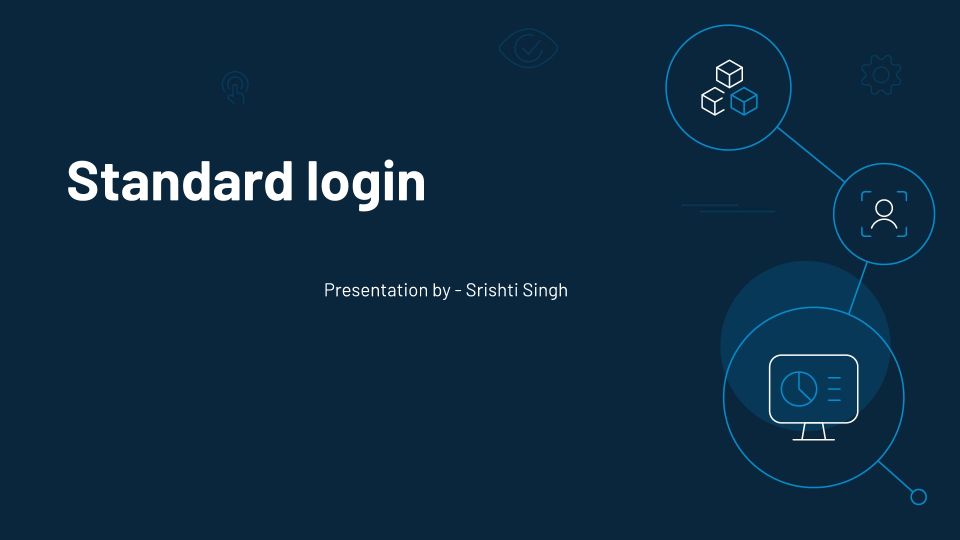 Standard login

Presentation by - Srishti Singh